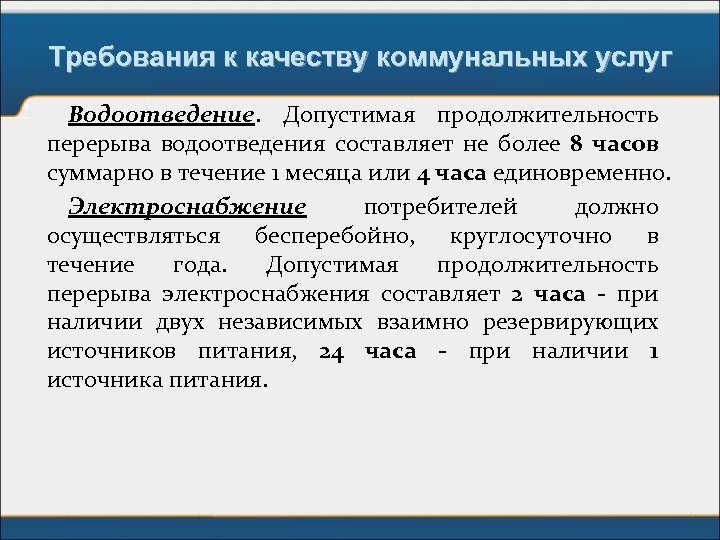 Требования к качеству коммунальных услуг

Водоотведение. Допустимая продолжительность перерыва водоотведения составляет не более 8 часов суммарно в течение 1 месяца или 4 часа единовременно.

Электроснабжение потребителей должно осуществляться бесперебойно, круглосуточно в течение года. Допустимая продолжительность перерыва электроснабжения составляет 2 часа - при наличии двух независимых взаимно резервирующих источников питания, 24 часа - при наличии 1 источника питания.